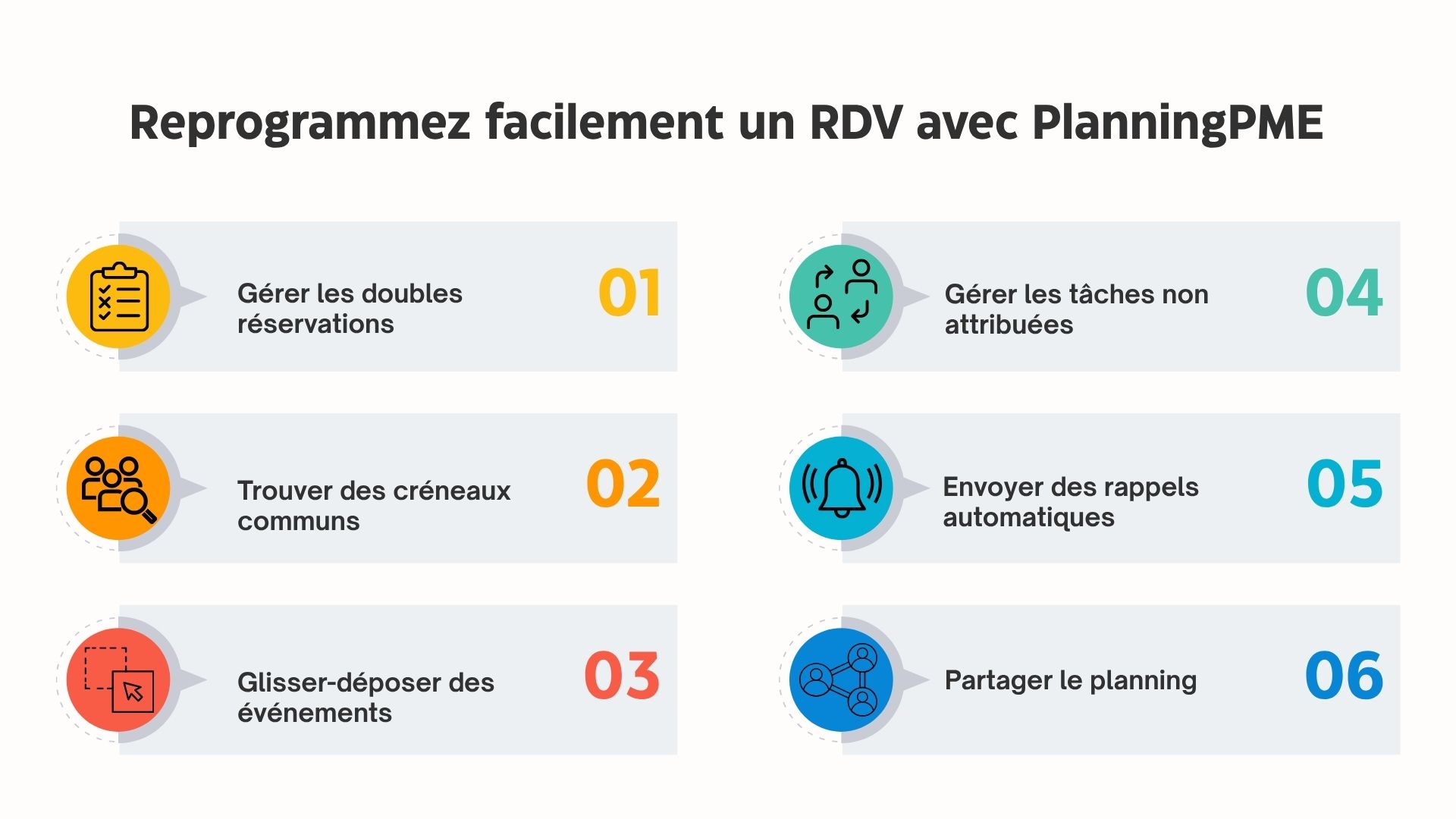 Reprogrammez facilement un RDV avec PlanningPME

Gérer les doubles réservations
01

Trouver des créneaux communs
02

Glisser-déposer des événements
03

Gérer les tâches non attribuées
04

Envoyer des rappels automatiques
05

Partager le planning
06